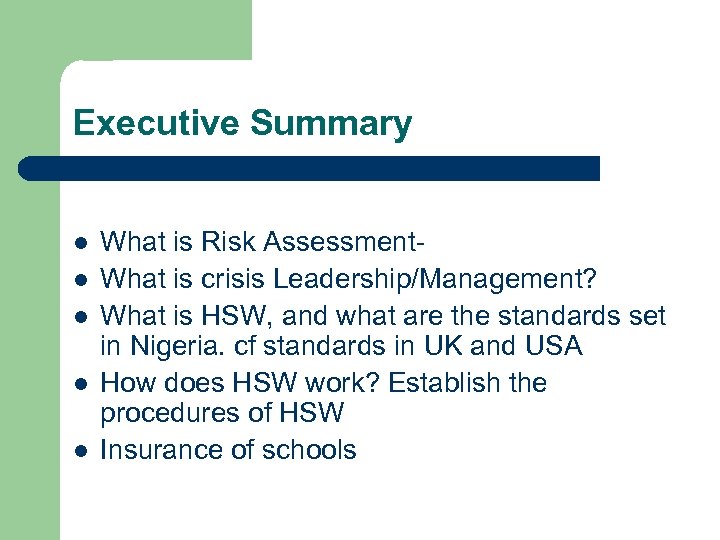 Executive Summary

- What is Risk Assessment-
- What is crisis Leadership/Management?
- What is HSW, and what are the standards set in Nigeria. cf standards in UK and USA
- How does HSW work? Establish the procedures of HSW
- Insurance of schools